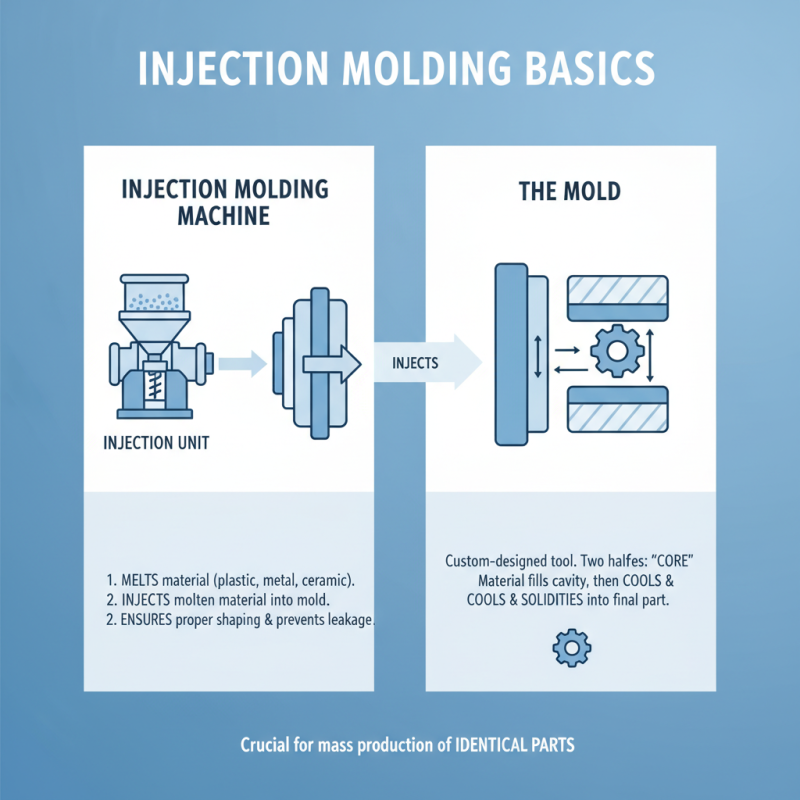 INJECTION MOLDING BASICS

INJECTION MOLDING MACHINE

INJECTION UNIT

INJECTS

1. MELTS material (plastic, metal, ceramic).
2. INJECTS molten material into mold.
2. ENSURES proper shaping & prevents leakage.

THE MOLD

Custom-designed tool. Two halfes: "CORE" Material fills cavity, then COOLS & COOLS & SOLIDITIES into final part.

Crucial for mass production of IDENTICAL PARTS